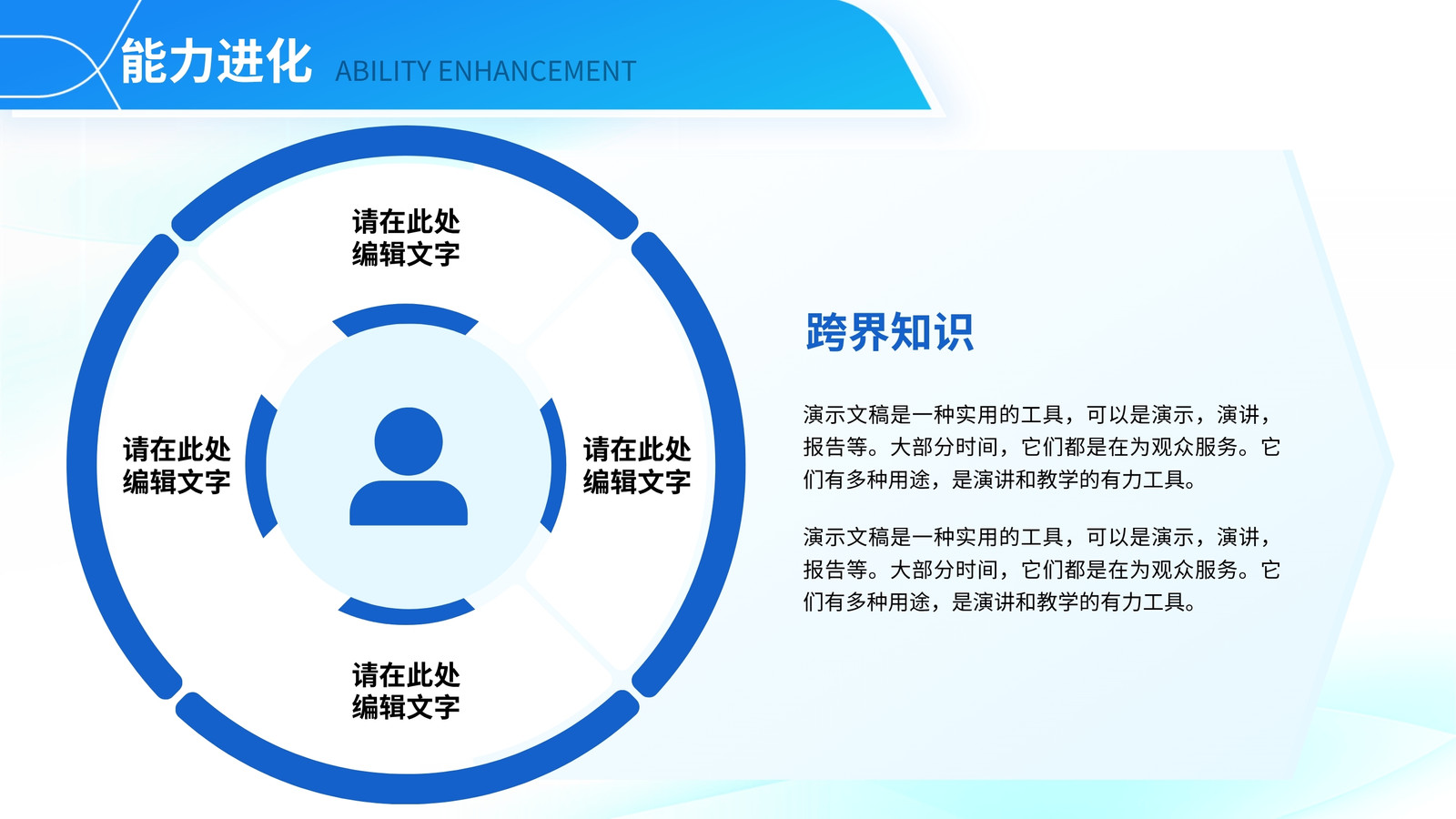 能力进化 ABILITY ENHANCEMENT

请在此处编辑文字

请在此处编辑文字

请在此处编辑文字

请在此处编辑文字

跨界知识

演示文稿是一种实用的工具，可以是演示，演讲，报告等。大部分时间，它们都是在为观众服务。它们有多种用途，是演讲和教学的有力工具。

演示文稿是一种实用的工具，可以是演示，演讲，报告等。大部分时间，它们都是在为观众服务。它们有多种用途，是演讲和教学的有力工具。